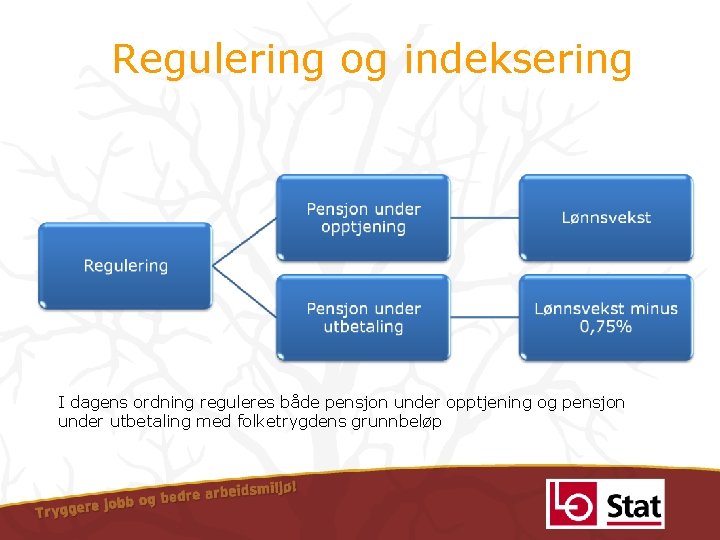 Regulering og indeksering

Regulering

Pensjon under opptjening

Lønnsvekst

Pensjon under utbetaling

Lønnsvekst minus 0,75%

I dagens ordning reguleres både pensjon under opptjening og pensjon under utbetaling med folketrygdens grunnbeløp

Tryggere jobb og bedre arbeidsmiljø!

LO Stat